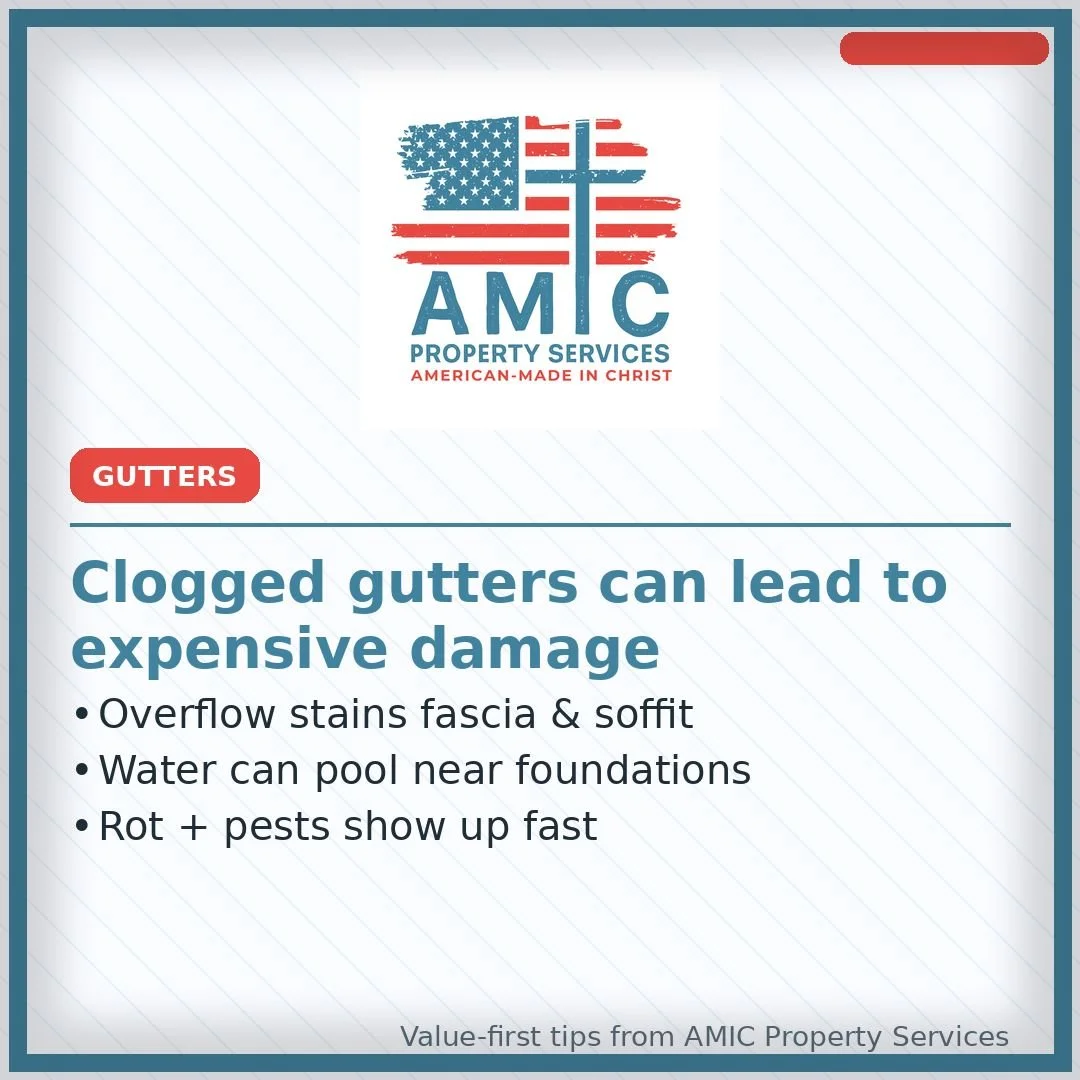 AMIC
PROPERTY SERVICES
AMERICAN-MADE IN CHRIST

GUTTERS

Clogged gutters can lead to expensive damage

• Overflow stains fascia & soffit
• Water can pool near foundations
• Rot + pests show up fast

Value-first tips from AMIC Property Services